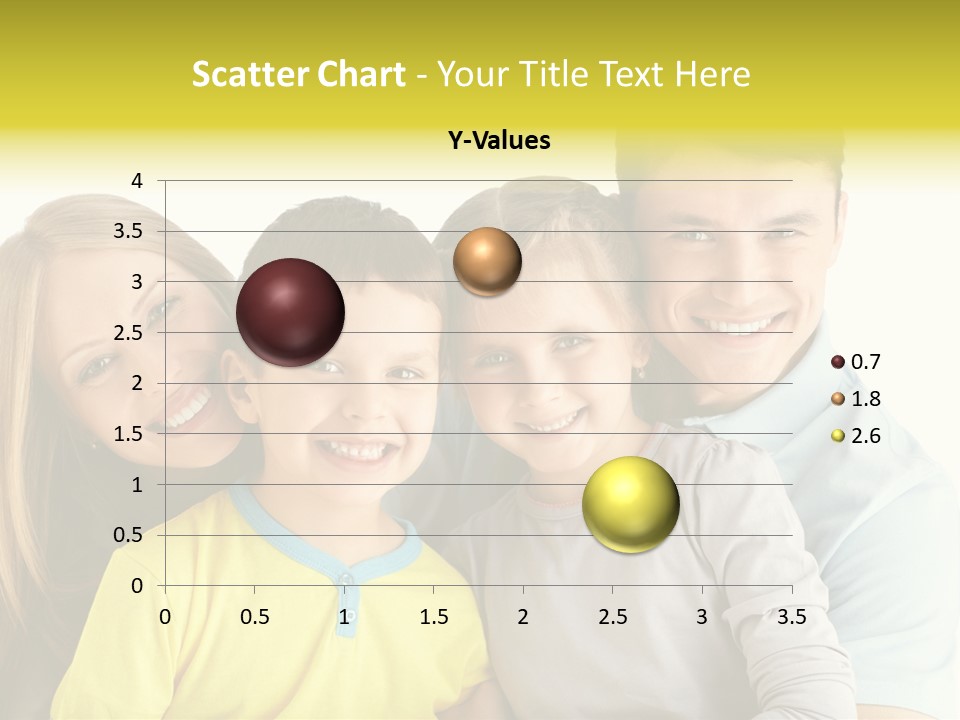 Scatter Chart - Your Title Text Here

Y-Values

4
3.5
3
2.5
2
1.5
1
0.5
0

0
0.5
1
1.5
2
2.5
3
3.5

0.7
1.8
2.6